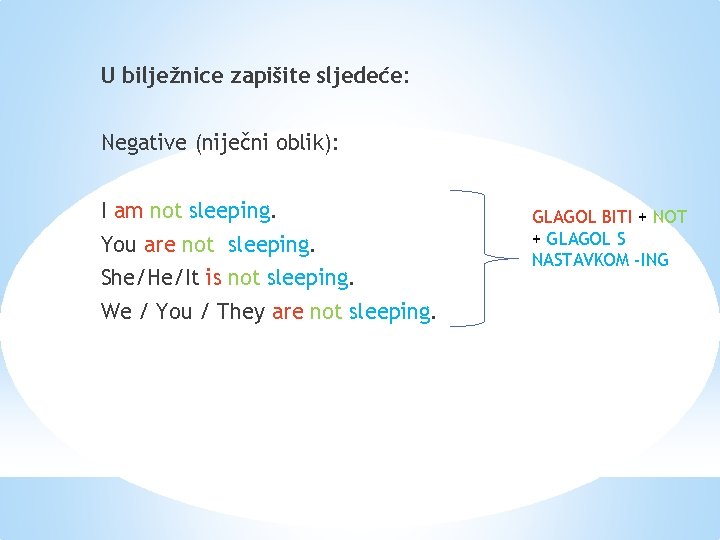 U bilježnice zapišite sljedeće:

Negative (niječni oblik):

I am not sleeping.
You are not sleeping.
She/He/It is not sleeping.
We / You / They are not sleeping.

GLAGOL BITI + NOT + GLAGOL S NASTAVKOM -ING